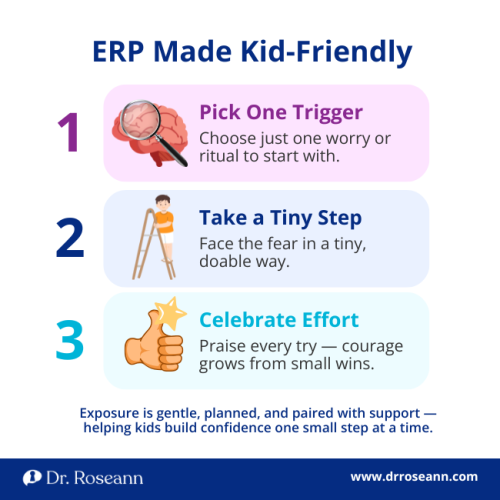 ERP Made Kid-Friendly

1

Pick One Trigger

Choose just one worry or ritual to start with.

2

Take a Tiny Step

Face the fear in a tiny, doable way.

3

Celebrate Effort

Praise every try — courage grows from small wins.

Exposure is gentle, planned, and paired with support — helping kids build confidence one small step at a time.

Dr. Roseann

www.drroseann.com